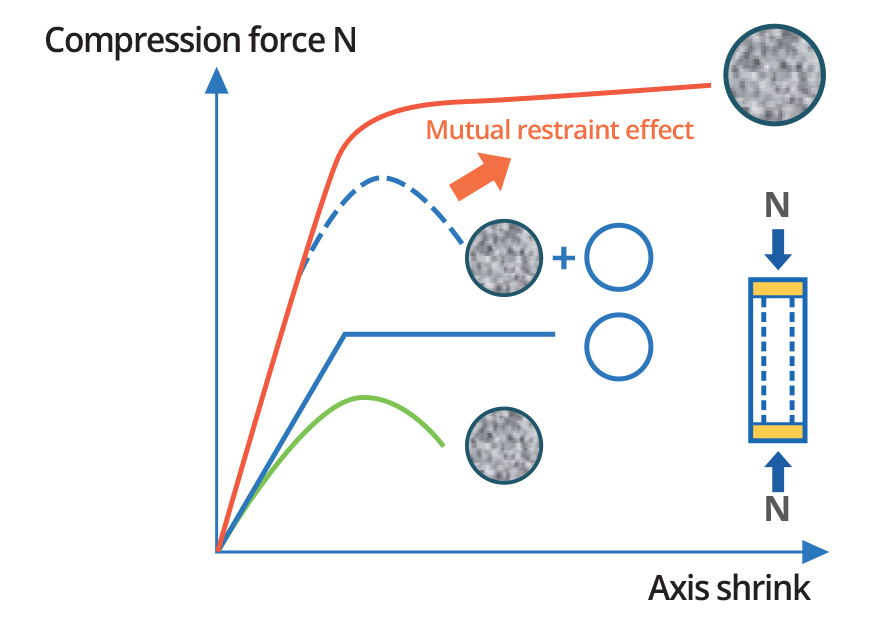 Compression force N

Mutual restraint effect

+

N

N

Axis shrink